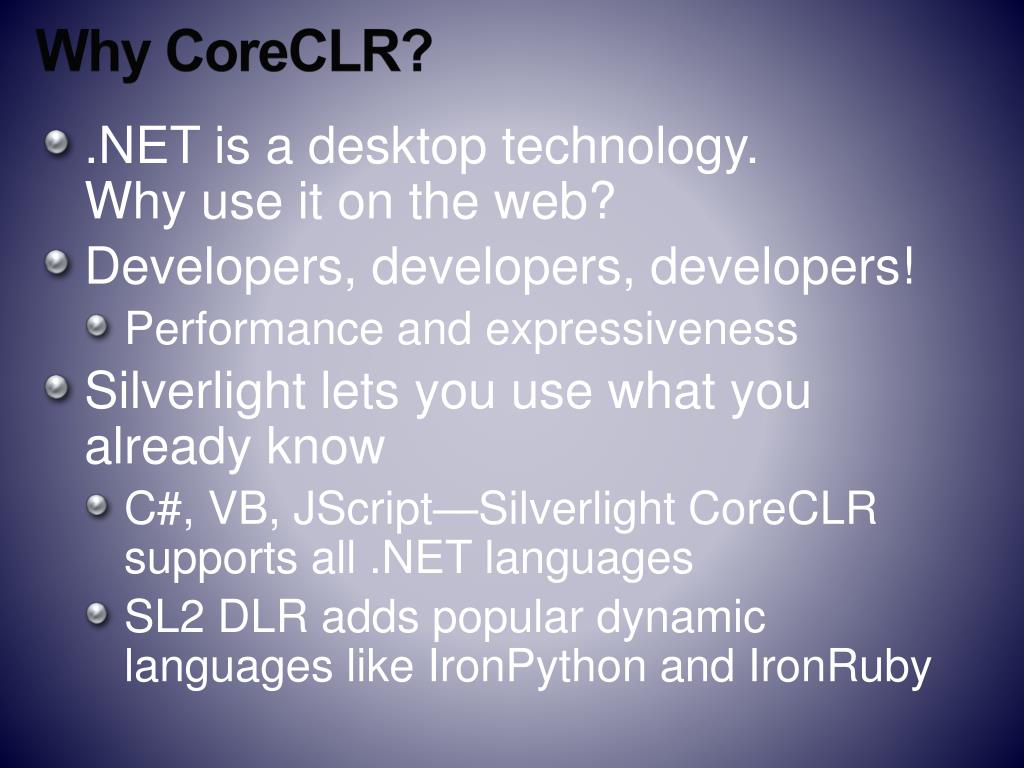 Why CoreCLR?

.NET is a desktop technology.
Why use it on the web?

Developers, developers, developers!

Performance and expressiveness

Silverlight lets you use what you already know

C#, VB, JScript—Silverlight CoreCLR supports all .NET languages

SL2 DLR adds popular dynamic languages like IronPython and IronRuby